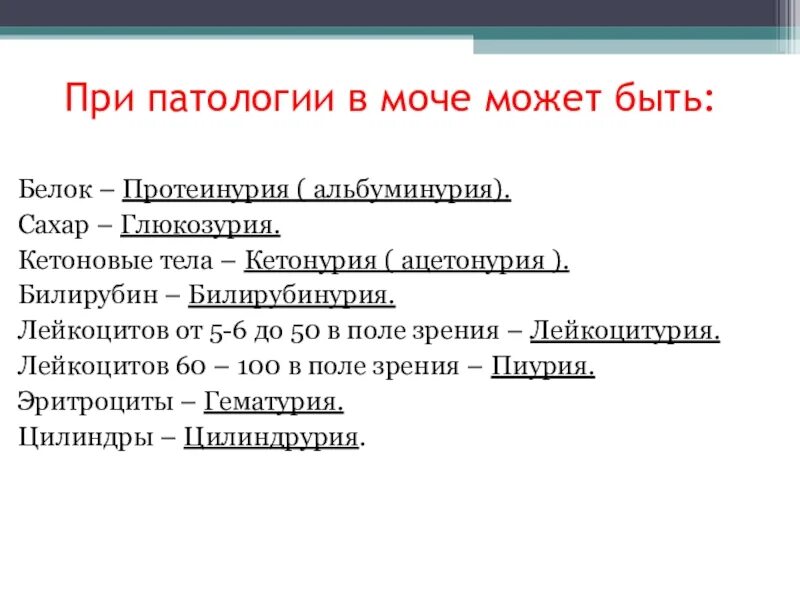 При патологии в моче может быть:

Белок – Протеинурия ( альбуминурия).
Сахар – Глюкозурия.
Кетоновые тела – Кетонурия ( ацетонурия ).
Билирубин – Билирубинурия.
Лейкоцитов от 5-6 до 50 в поле зрения – Лейкоцитурия.
Лейкоцитов 60 – 100 в поле зрения – Пиурия.
Эритроциты – Гематурия.
Цилиндры – Цилиндрурия.